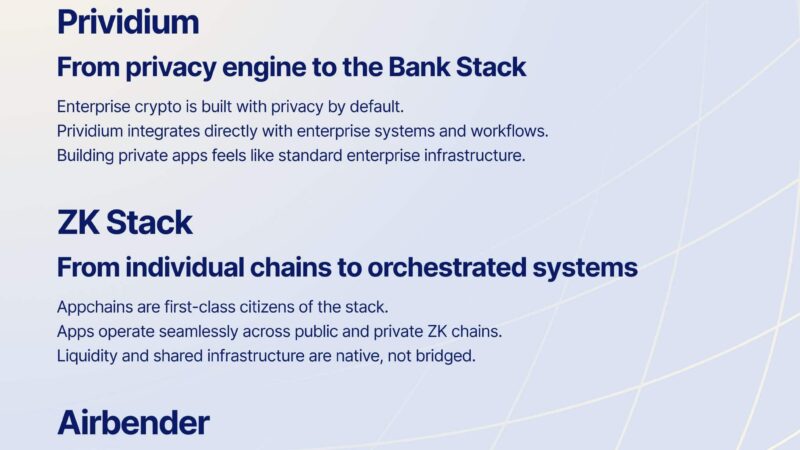 Prividium

From privacy engine to the Bank Stack

Enterprise crypto is built with privacy by default.
Prividium integrates directly with enterprise systems and workflows.
Building private apps feels like standard enterprise infrastructure.

ZK Stack

From individual chains to orchestrated systems

Appchains are first-class citizens of the stack.
Apps operate seamlessly across public and private ZK chains.
Liquidity and shared infrastructure are native, not bridged.

Airbender